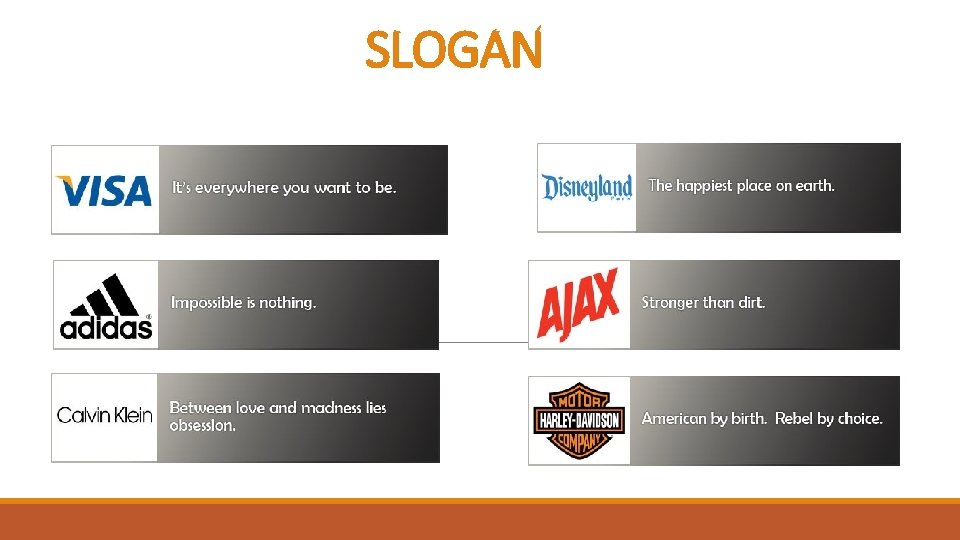 SLOGAN

VISA It's everywhere you want to be.

adidas Impossible is nothing.

Calvin Klein Between love and madness lies obsession.

Disneyland Park The happiest place on earth.

AJAX Stronger than dirt.

MOTOR HARLEY-DAVIDSON COMPANY American by birth. Rebel by choice.